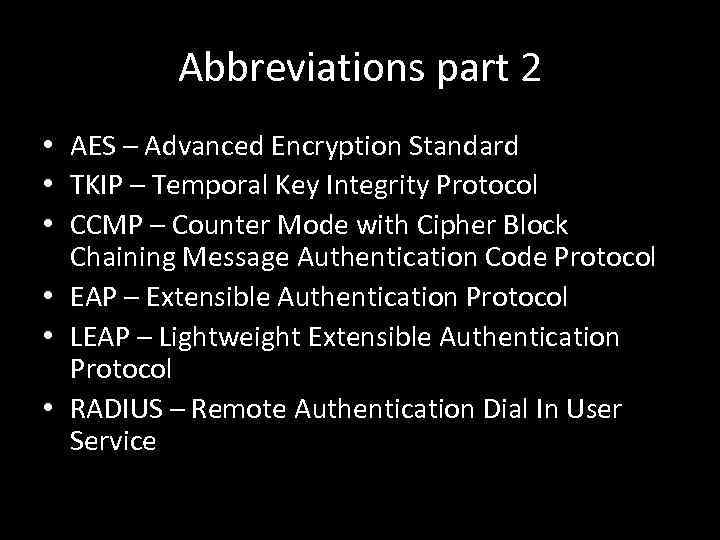 Abbreviations part 2

• AES – Advanced Encryption Standard
• TKIP – Temporal Key Integrity Protocol
• CCMP – Counter Mode with Cipher Block Chaining Message Authentication Code Protocol
• EAP – Extensible Authentication Protocol
• LEAP – Lightweight Extensible Authentication Protocol
• RADIUS – Remote Authentication Dial In User Service